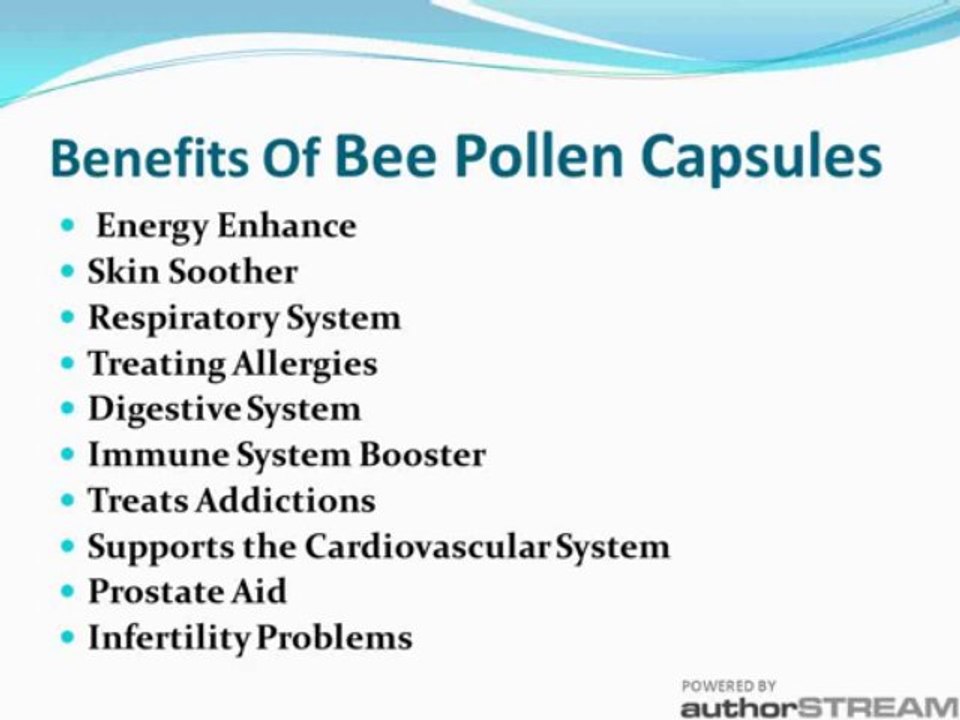 Benefits Of Bee Pollen Capsules

- Energy Enhance
- Skin Soother
- Respiratory System
- Treating Allergies
- Digestive System
- Immune System Booster
- Treats Addictions
- Supports the Cardiovascular System
- Prostate Aid
- Infertility Problems

POWERED BY
authorSTREAM